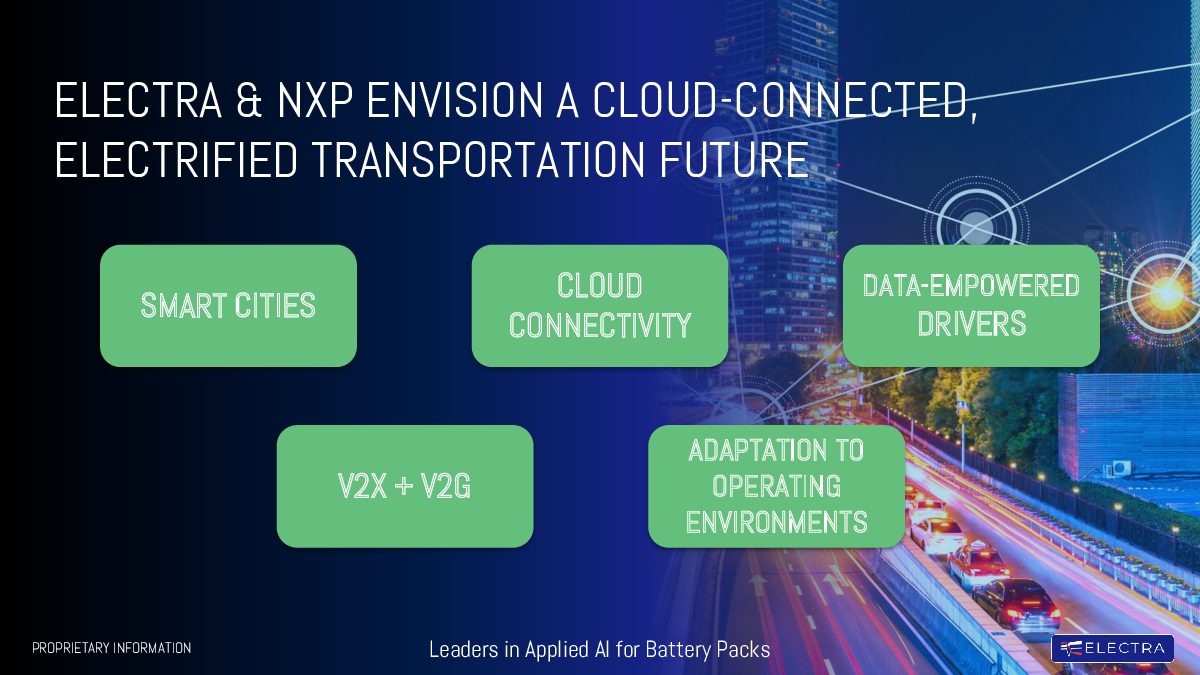 ELECTRA & NXP ENVISION A CLOUD-CONNECTED, ELECTRIFIED TRANSPORTATION FUTURE

SMART CITIES

CLOUD CONNECTIVITY

DATA-EMPOWERED DRIVERS

V2X + V2G

ADAPTATION TO OPERATING ENVIRONMENTS

PROPRIETARY INFORMATION

Leaders in Applied AI for Battery Packs

ELECTRA